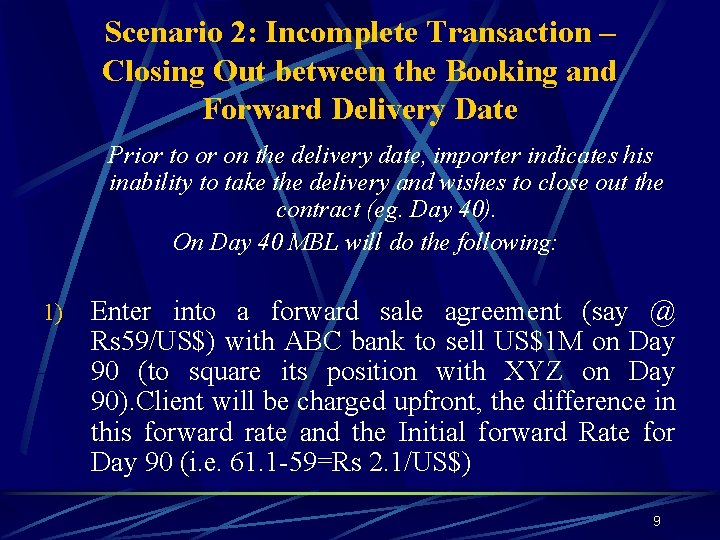 Scenario 2: Incomplete Transaction – Closing Out between the Booking and Forward Delivery Date

Prior to or on the delivery date, importer indicates his inability to take the delivery and wishes to close out the contract (eg. Day 40).

On Day 40 MBL will do the following:

1) Enter into a forward sale agreement (say @ Rs59/US$) with ABC bank to sell US$1M on Day 90 (to square its position with XYZ on Day 90).Client will be charged upfront, the difference in this forward rate and the Initial forward Rate for Day 90 (i.e. 61.1-59=Rs 2.1/US$)

9